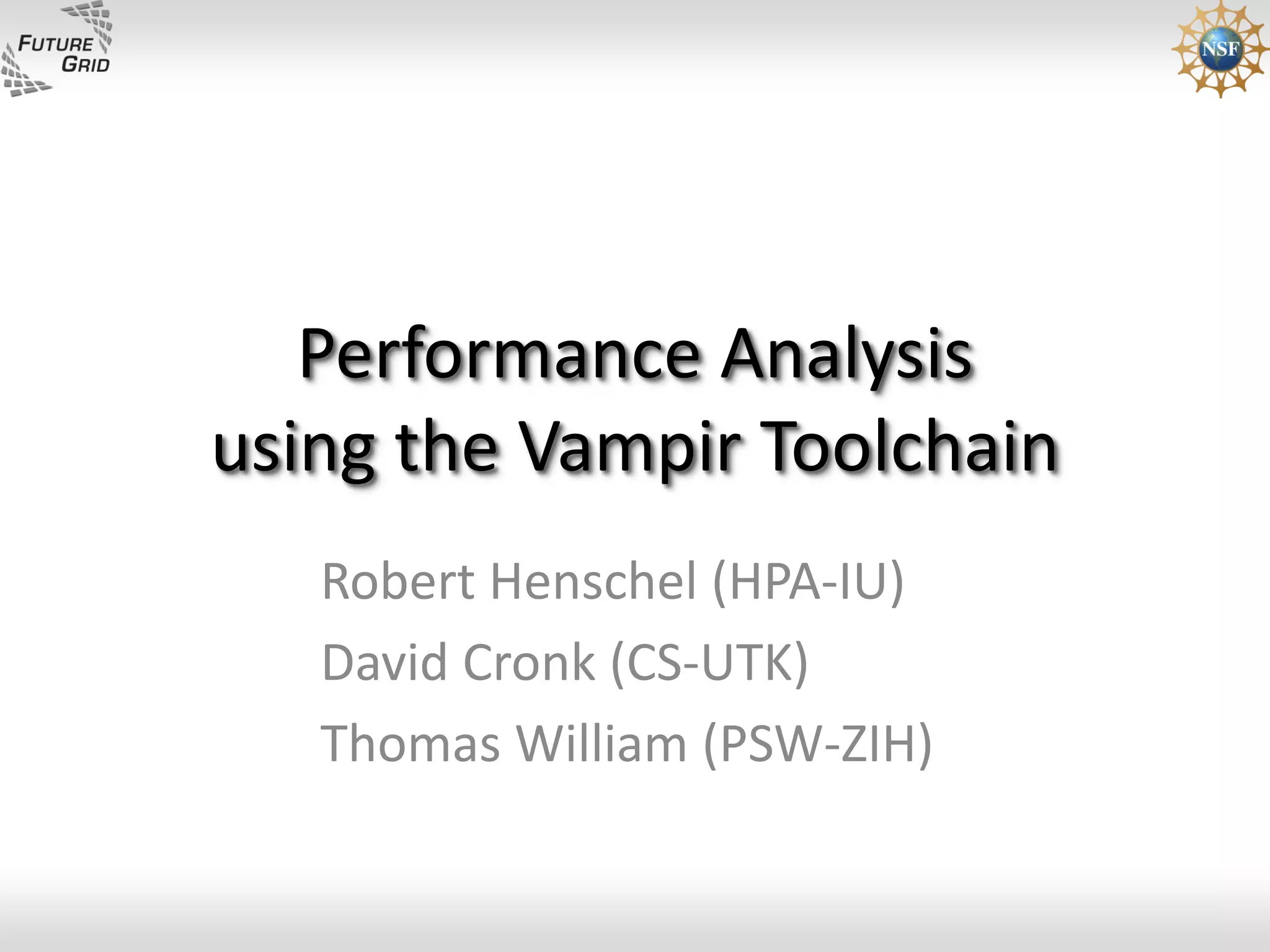 FUTURE GRID

NSF

Performance Analysis using the Vampir Toolchain

Robert Henschel (HPA-IU)

David Cronk (CS-UTK)

Thomas William (PSW-ZIH)